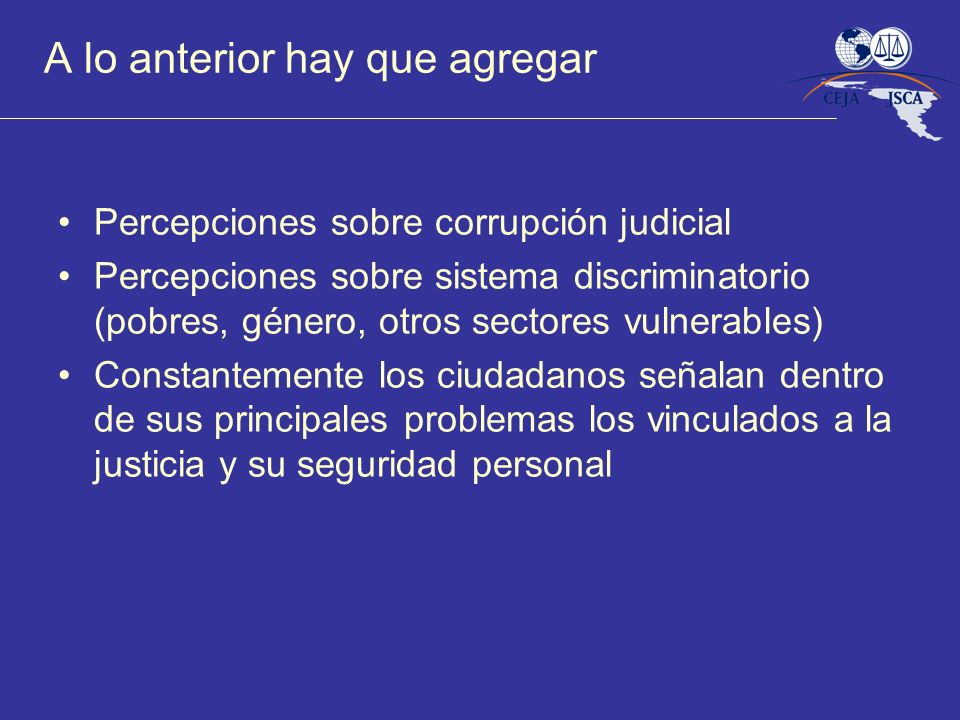 A lo anterior hay que agregar

CEJA JSCA

• Percepciones sobre corrupción judicial
• Percepciones sobre sistema discriminatorio (pobres, género, otros sectores vulnerables)
• Constantemente los ciudadanos señalan dentro de sus principales problemas los vinculados a la justicia y su seguridad personal